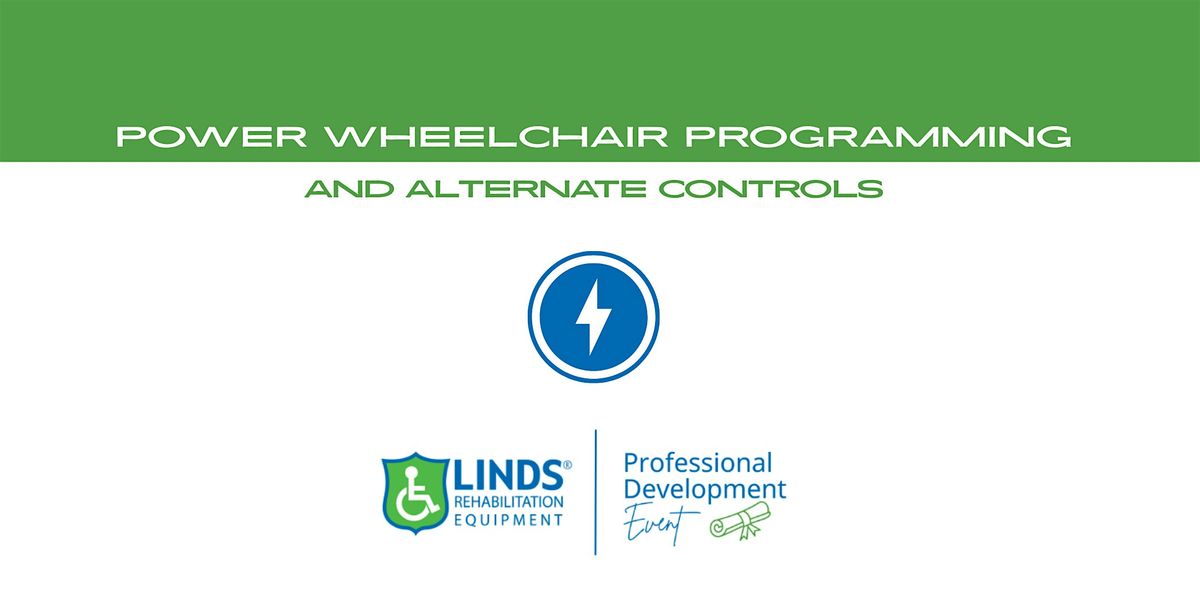 POWER WHEELCHAIR PROGRAMMING

AND ALTERNATE CONTROLS

LINDS®
REHABILITATION
EQUIPMENT

Professional
Development
Event